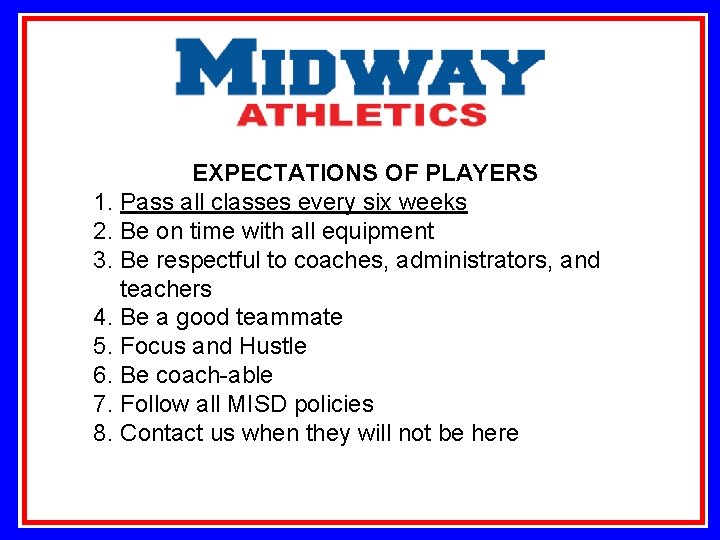 MIDWAY
ATHLETICS

EXPECTATIONS OF PLAYERS
1. Pass all classes every six weeks
2. Be on time with all equipment
3. Be respectful to coaches, administrators, and teachers
4. Be a good teammate
5. Focus and Hustle
6. Be coach-able
7. Follow all MISD policies
8. Contact us when they will not be here